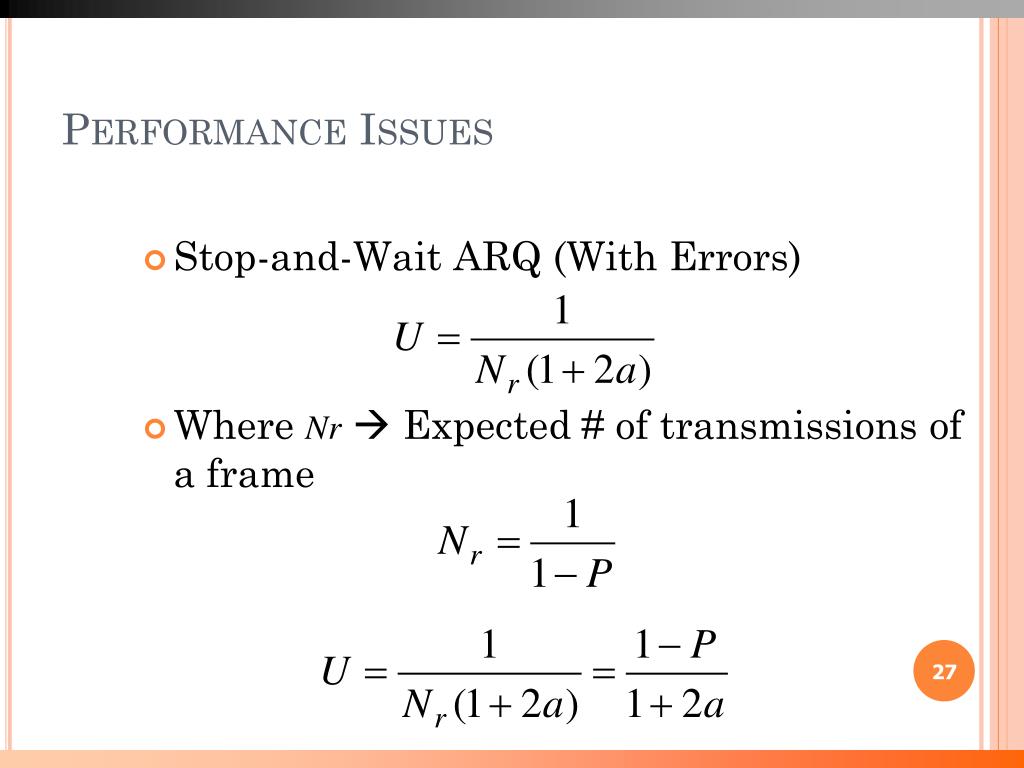 PERFORMANCE ISSUES

Stop-and-Wait ARQ (With Errors)

$U = \frac{1}{N_r(1+2a)}$

Where $Nr$ → Expected # of transmissions of a frame

$N_r = \frac{1}{1-P}$

$U = \frac{1}{N_r(1+2a)} = \frac{1-P}{1+2a}$

27